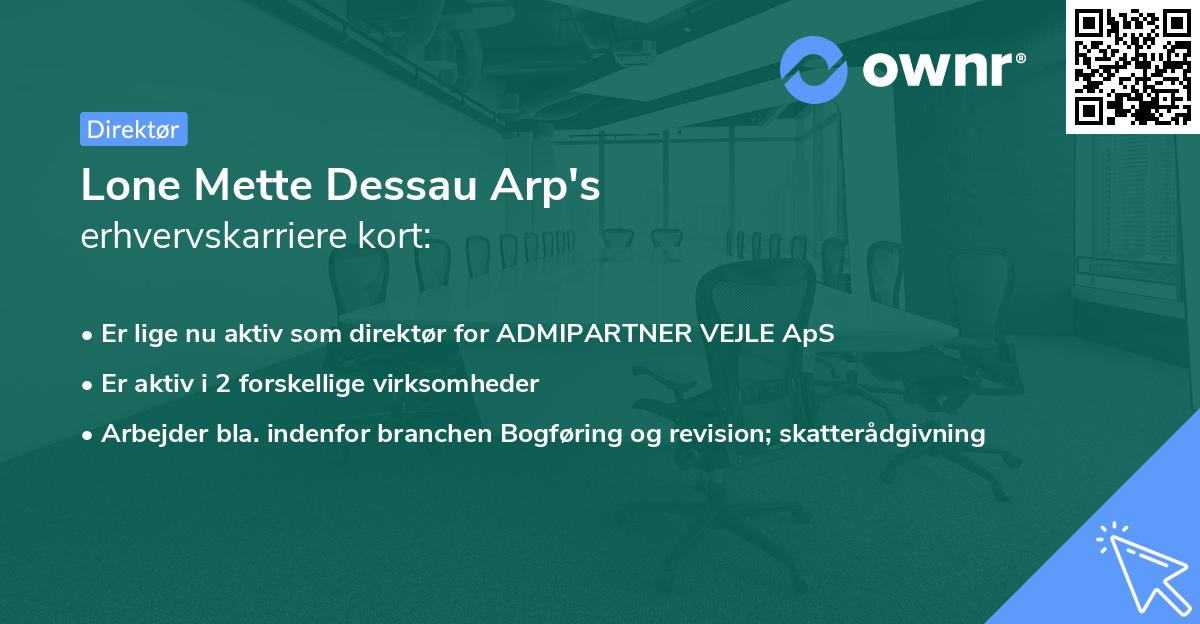 ownr®

Direktør

Lone Mette Dessau Arp's
erhvervskarriere kort:

• Er lige nu aktiv som direktør for ADMIPARTNER VEJLE ApS
• Er aktiv i 2 forskellige virksomheder
• Arbejder bla. indenfor branchen Bogføring og revision; skatterådgivning